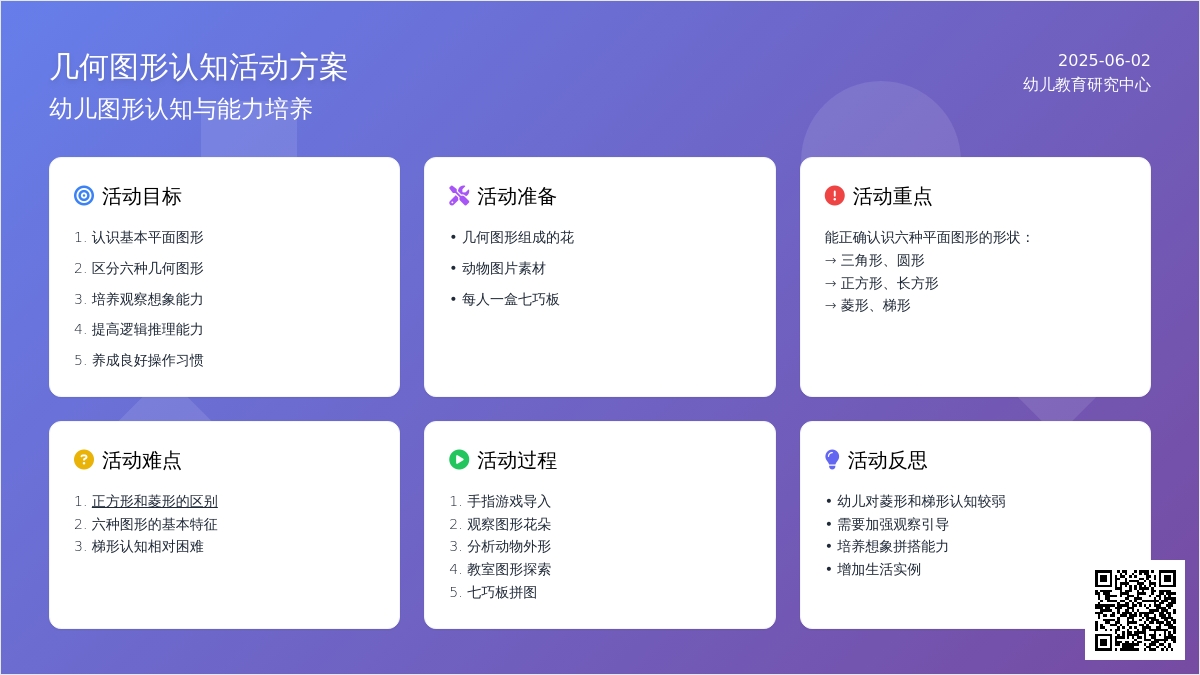 几何图形认知活动方案
幼儿图形认知与能力培养

2025-06-02
幼儿教育研究中心

活动目标
1. 认识基本平面图形
2. 区分六种几何图形
3. 培养观察想象能力
4. 提高逻辑推理能力
5. 养成良好操作习惯

活动准备
• 几何图形组成的花
• 动物图片素材
• 每人一盒七巧板

活动重点
能正确认识六种平面图形的形状：
→ 三角形、圆形
→ 正方形、长方形
→ 菱形、梯形

活动难点
1. 正方形和菱形的区别
2. 六种图形的基本特征
3. 梯形认知相对困难

活动过程
1. 手指游戏导入
2. 观察图形花朵
3. 分析动物外形
4. 教室图形探索
5. 七巧板拼图

活动反思
• 幼儿对菱形和梯形认知较弱
• 需要加强观察引导
• 培养想象拼搭能力
• 增加生活实例